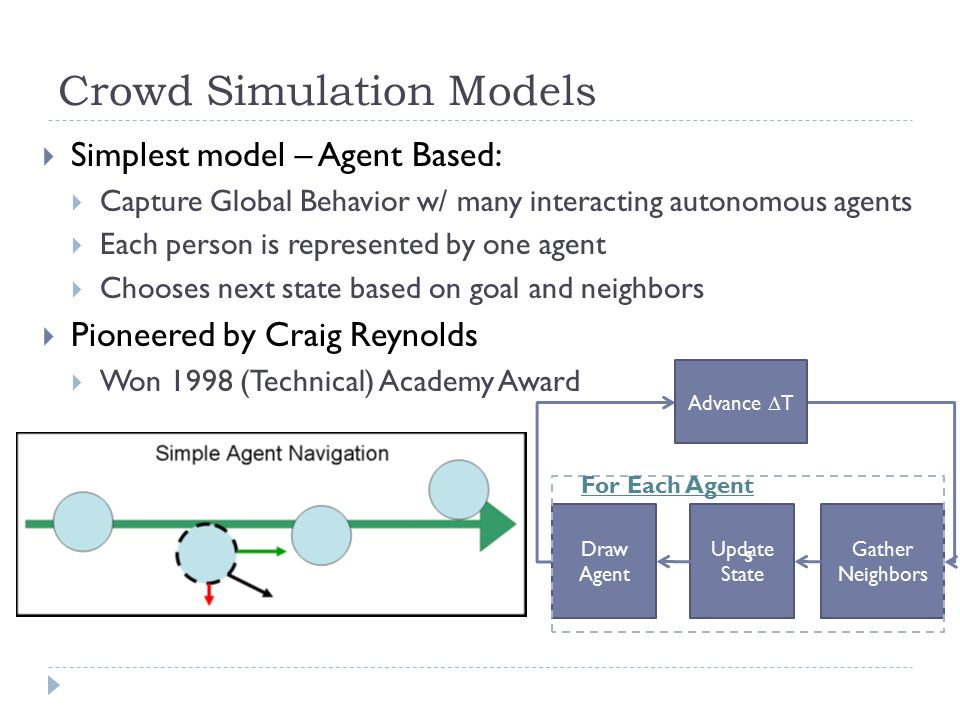 Crowd Simulation Models

Simplest model – Agent Based:

Capture Global Behavior w/ many interacting autonomous agents

Each person is represented by one agent

Chooses next state based on goal and neighbors

Pioneered by Craig Reynolds

Won 1998 (Technical) Academy Award

Simple Agent Navigation

Advance $\Delta T$

For Each Agent

Draw Agent

Update State

Gather Neighbors